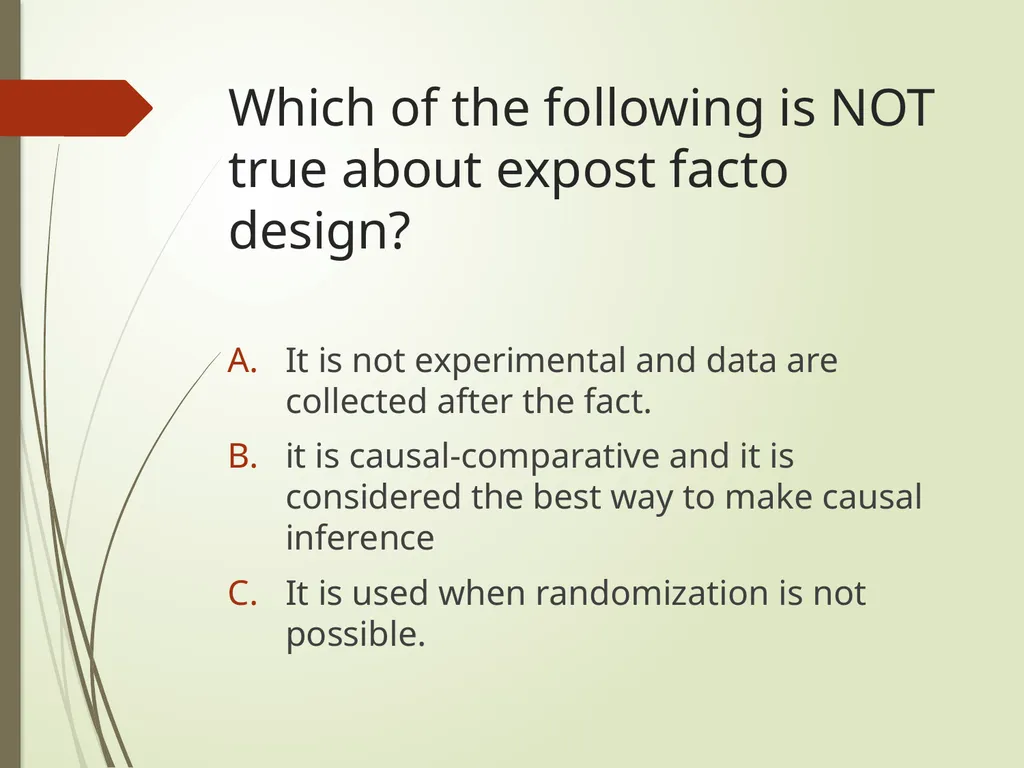 Which of the following is NOT true about expost facto design?

A. It is not experimental and data are collected after the fact.

B. it is causal-comparative and it is considered the best way to make causal inference

C. It is used when randomization is not possible.